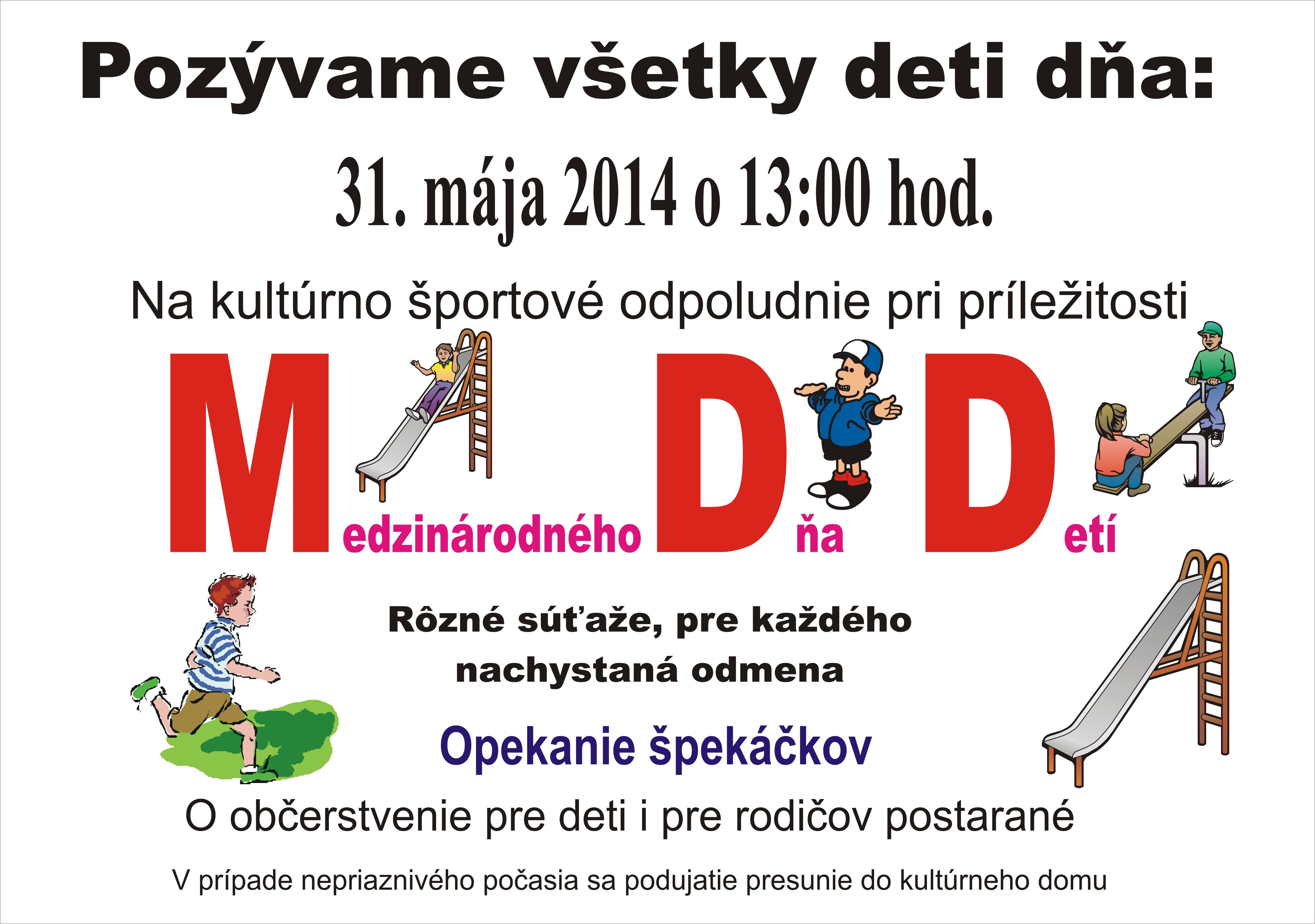 Pozývame všetky deti dňa:

31. mája 2014 o 13:00 hod.

Na kultúrno športové odpoludnie pri príležitosti

Medzinárodného Dňa Detí

Rôzné súťaže, pre každého nachystaná odmena

Opekanie špekáčkov

O občerstvenie pre deti i pre rodičov postarané

V prípade nepriaznivého počasia sa podujatie presunie do kultúrneho domu